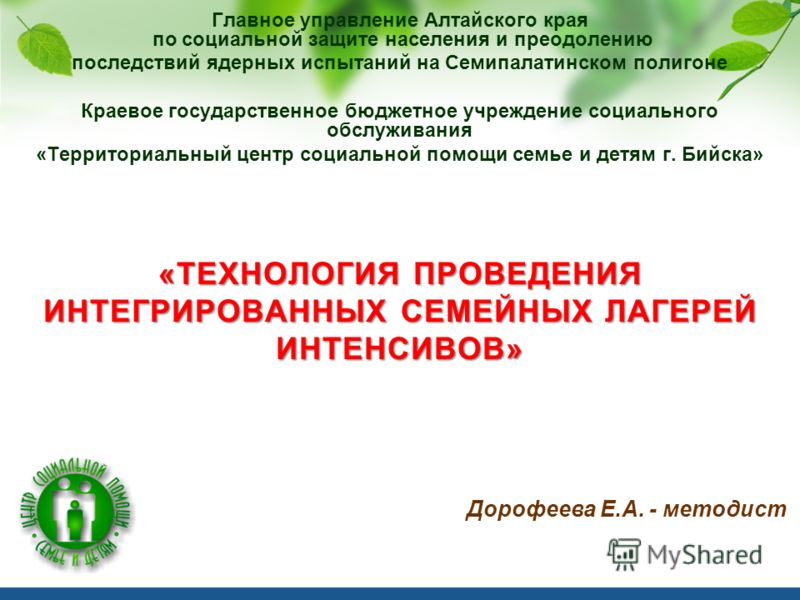 Главное управление Алтайского края по социальной защите населения и преодолению последствий ядерных испытаний на Семипалатинском полигоне

Краевое государственное бюджетное учреждение социального обслуживания
«Территориальный центр социальной помощи семье и детям г. Бийска»

«ТЕХНОЛОГИЯ ПРОВЕДЕНИЯ ИНТЕГРИРОВАННЫХ СЕМЕЙНЫХ ЛАГЕРЕЙ ИНТЕНСИВОВ»

ЦЕНТР СОЦИАЛЬНОЙ ПОМОЩИ СЕМЬЕ И ДЕТЯМ

Дорофеева Е.А. - методист

MyShared